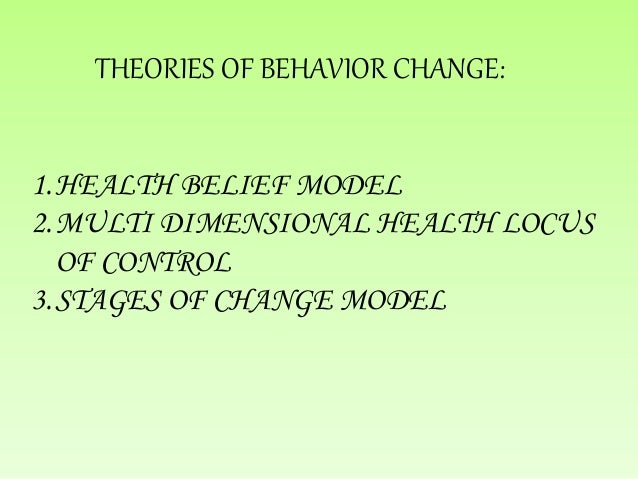 THEORIES OF BEHAVIOR CHANGE:

1. HEALTH BELIEF MODEL
2. MULTI DIMENSIONAL HEALTH LOCUS OF CONTROL
3. STAGES OF CHANGE MODEL